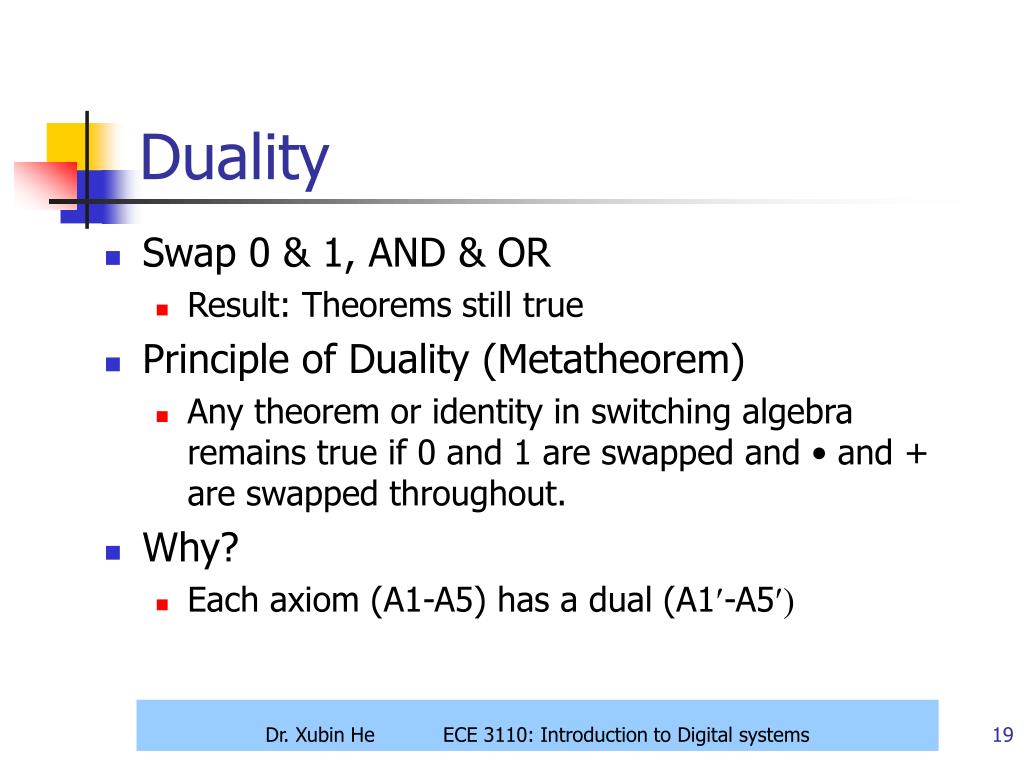 Duality

Swap 0 & 1, AND & OR

Result: Theorems still true

Principle of Duality (Metatheorem)

Any theorem or identity in switching algebra remains true if 0 and 1 are swapped and • and + are swapped throughout.

Why?

Each axiom (A1-A5) has a dual (A1′-A5′)

Dr. Xubin He ECE 3110: Introduction to Digital systems 19